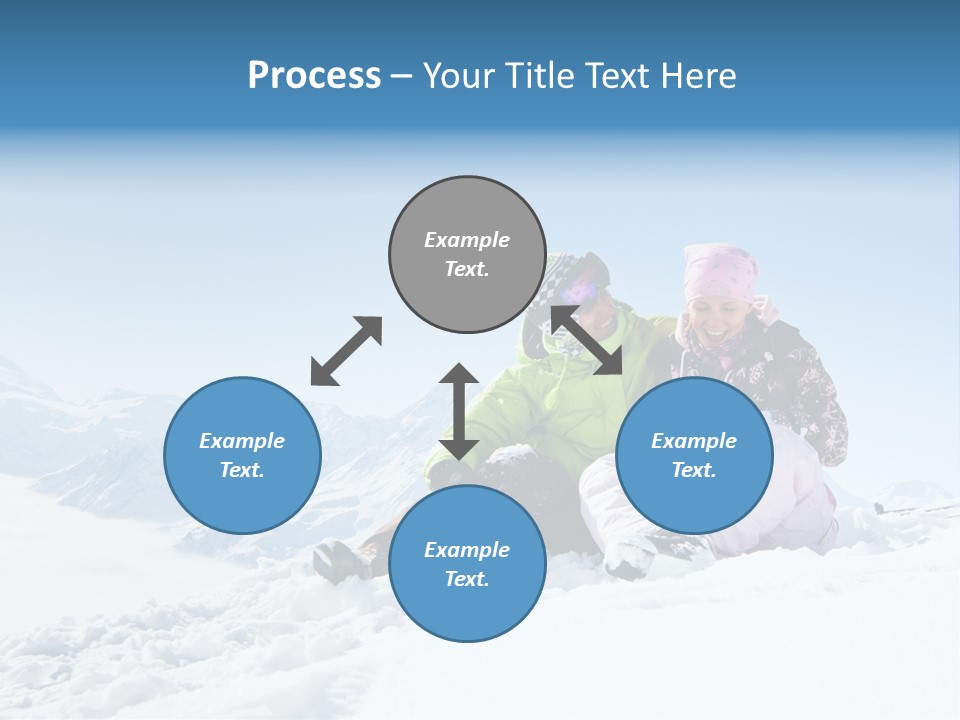 Process – Your Title Text Here

Example Text.

Example Text.

Example Text.

Example Text.